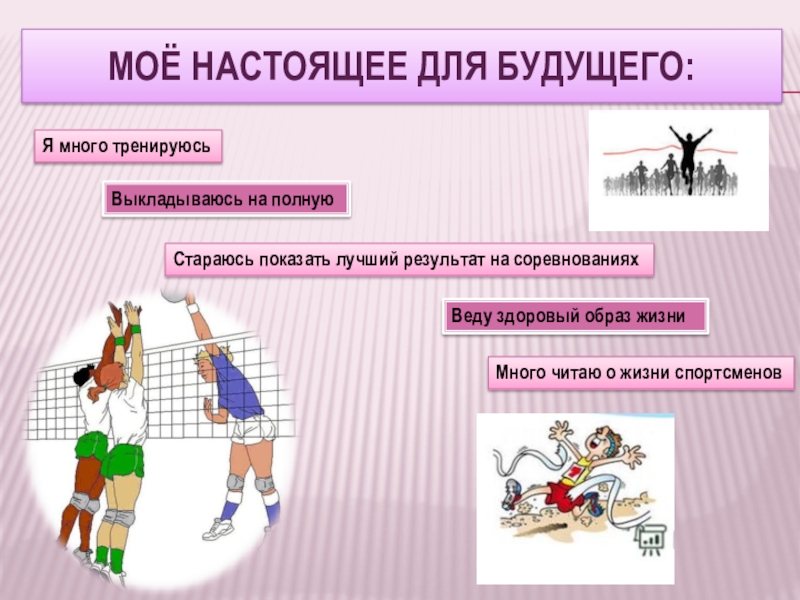 МОЁ НАСТОЯЩЕЕ ДЛЯ БУДУЩЕГО:

Я много тренируюсь

Выкладываюсь на полную

Стараюсь показать лучший результат на соревнованиях

Веду здоровый образ жизни

Много читаю о жизни спортсменов